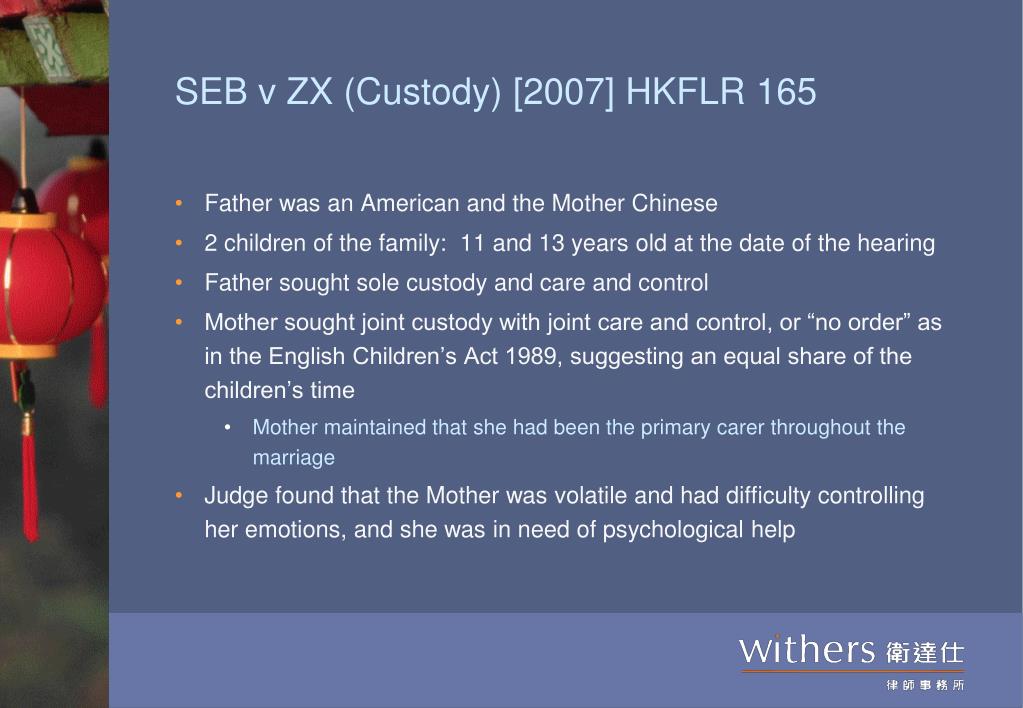 SEB v ZX (Custody) [2007] HKFLR 165

• Father was an American and the Mother Chinese
• 2 children of the family: 11 and 13 years old at the date of the hearing
• Father sought sole custody and care and control
• Mother sought joint custody with joint care and control, or “no order” as in the English Children’s Act 1989, suggesting an equal share of the children’s time
  • Mother maintained that she had been the primary carer throughout the marriage
• Judge found that the Mother was volatile and had difficulty controlling her emotions, and she was in need of psychological help

withers 衛達仕
律師事務所